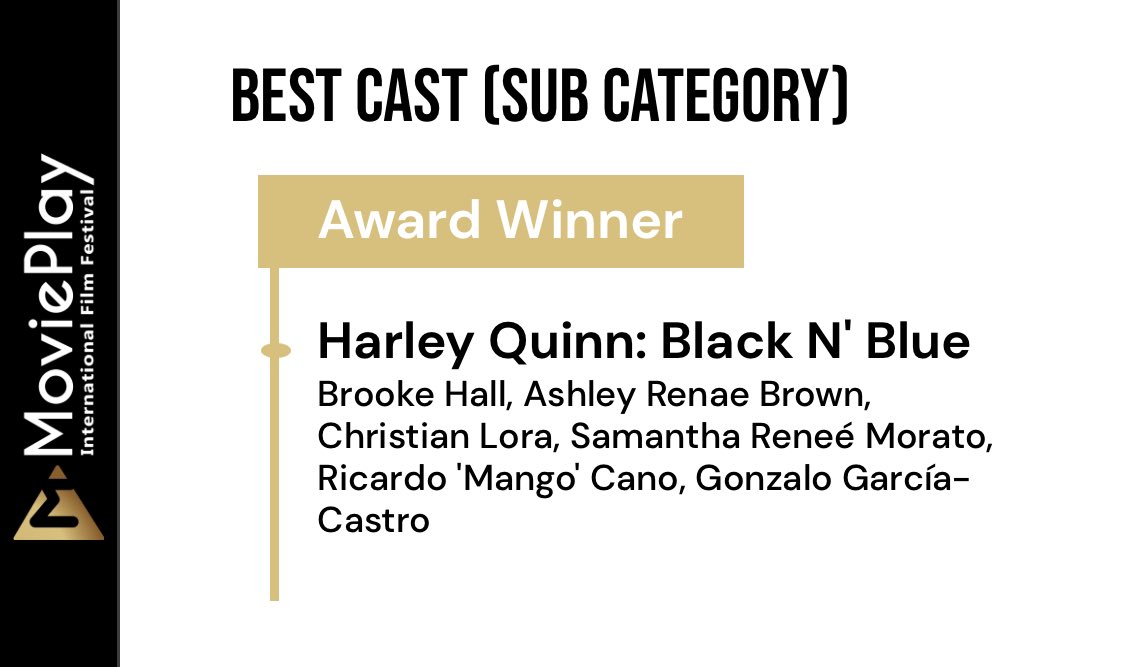 MoviePlay
International Film Festival

BEST CAST (SUB CATEGORY)

Award Winner

Harley Quinn: Black N' Blue
Brooke Hall, Ashley Renae Brown, Christian Lora, Samantha Reneé Morato, Ricardo 'Mango' Cano, Gonzalo García-Castro